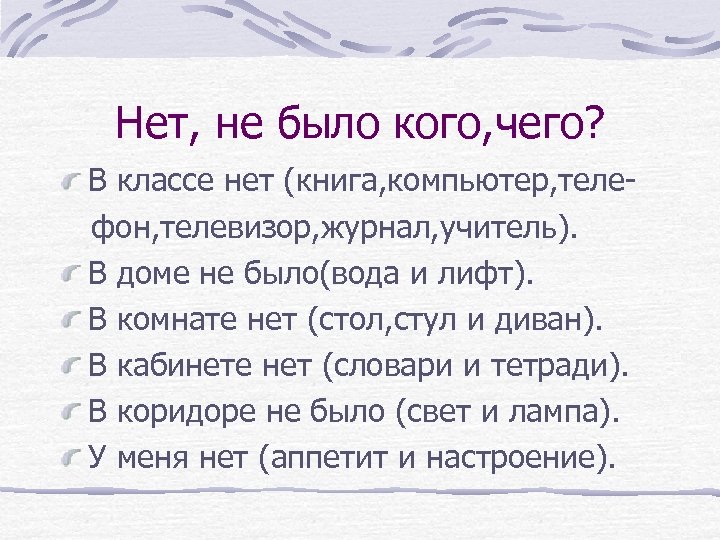 Нет, не было кого,чего?

В классе нет (книга,компьютер,телефон,телевизор,журнал,учитель).

В доме не было(вода и лифт).

В комнате нет (стол,стул и диван).

В кабинете нет (словари и тетради).

В коридоре не было (свет и лампа).

У меня нет (аппетит и настроение).